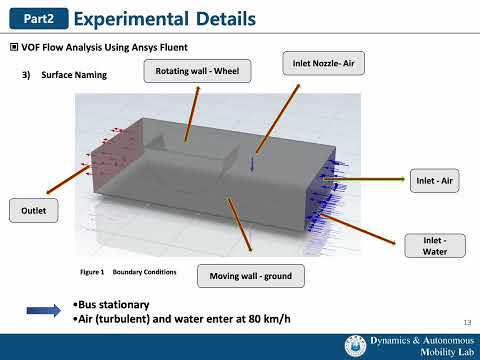 Part2 Experimental Details

▣ VOF Flow Analysis Using Ansys Fluent

3) Surface Naming

Rotating wall - Wheel

Inlet Nozzle- Air

Inlet - Air

Outlet

Inlet - Water

Figure 1 Boundary Conditions

Moving wall - ground

•Bus stationary
•Air (turbulent) and water enter at 80 km/h

13

Dynamics & Autonomous Mobility Lab